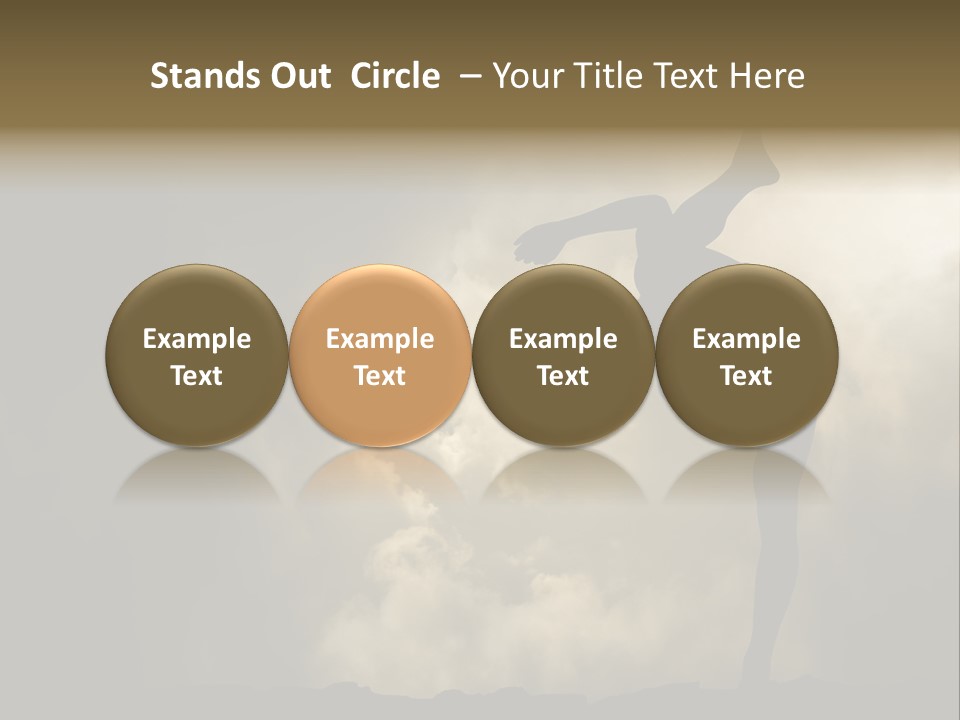 Stands Out Circle – Your Title Text Here

Example Text

Example Text

Example Text

Example Text